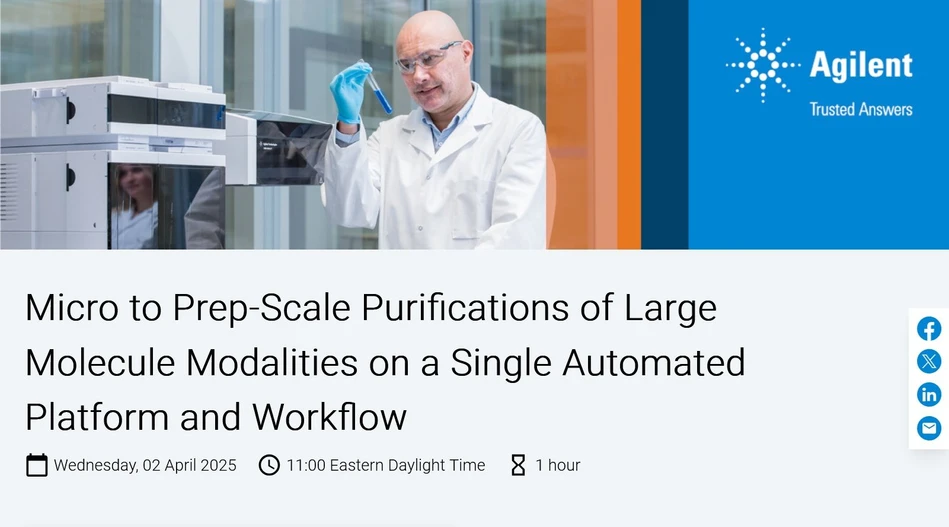 Agilent
Trusted Answers

Micro to Prep-Scale Purifications of Large Molecule Modalities on a Single Automated Platform and Workflow

Wednesday, 02 April 2025 11:00 Eastern Daylight Time 1 hour